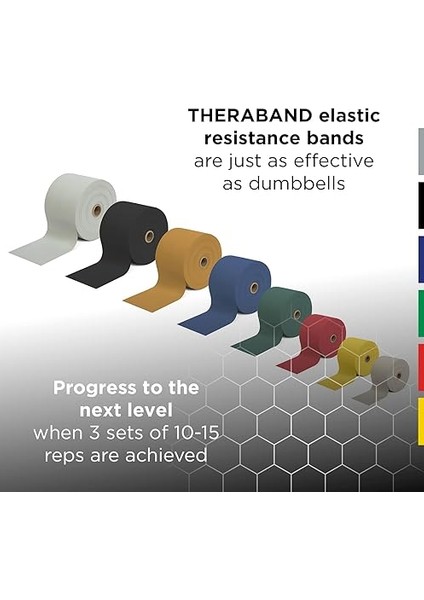 THERABAND elastic resistance bands are just as effective as dumbbells

Progress to the next level when 3 sets of 10-15 reps are achieved